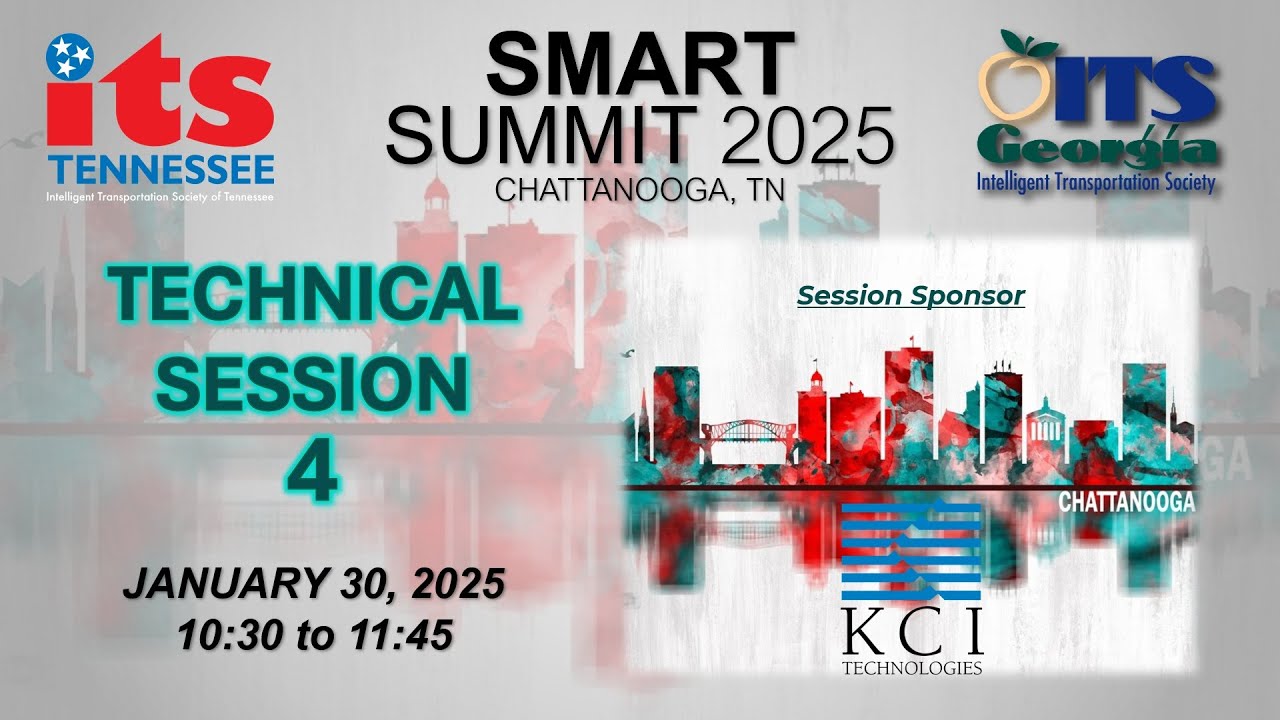 its
TENNESSEE
Intelligent Transportation Society of Tennessee

SMART
SUMMIT 2025
CHATTANOOGA, TN

ITS
Georgia
Intelligent Transportation Society

TECHNICAL
SESSION
4

JANUARY 30, 2025
10:30 to 11:45

Session Sponsor

CHATTANOOGA

KCI
TECHNOLOGIES